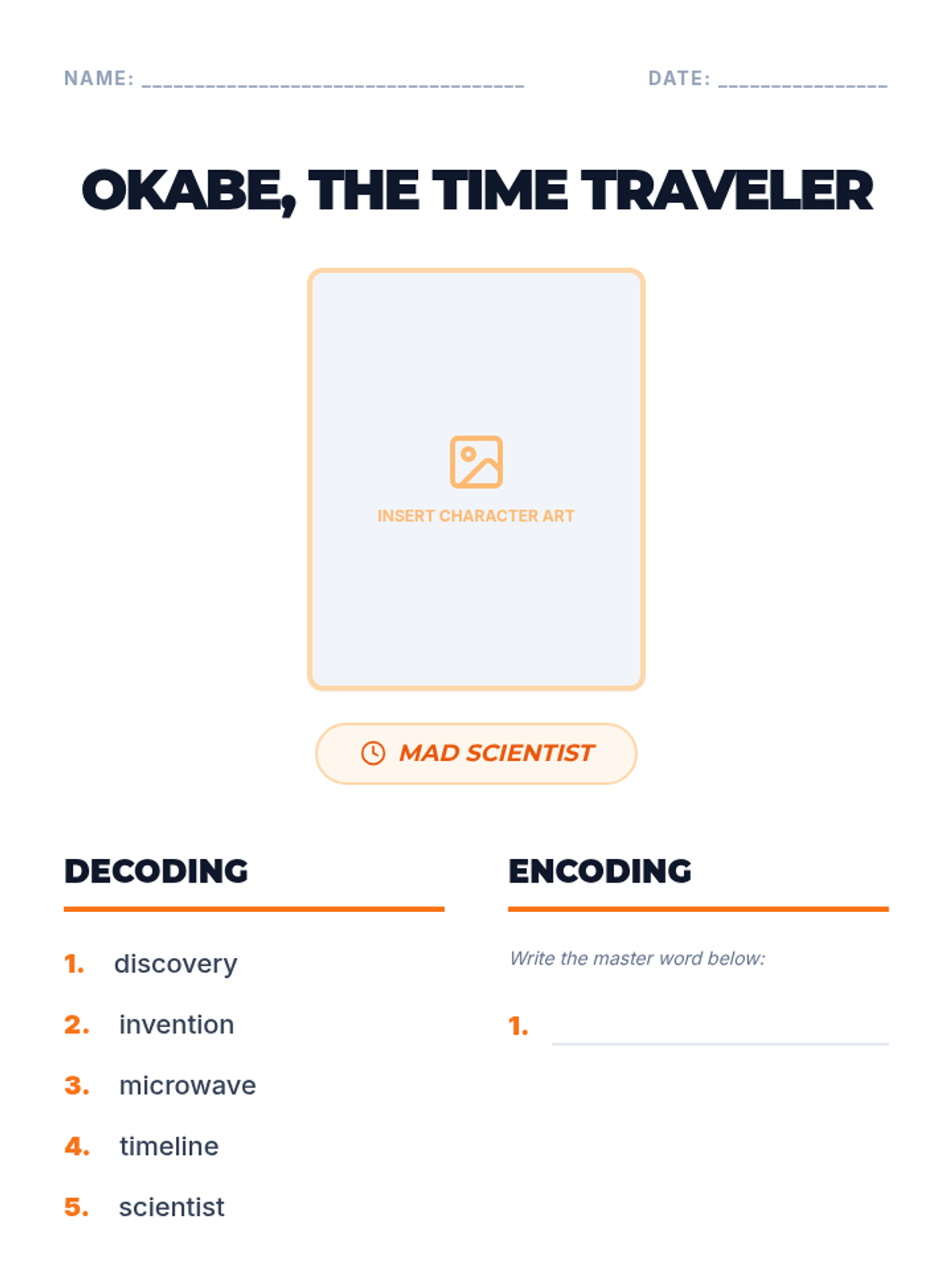 NAME: ____ DATE: ____

OKABE, THE TIME TRAVELER

INSERT CHARACTER ART

MAD SCIENTIST

DECODING

1. discovery
2. invention
3. microwave
4. timeline
5. scientist

ENCODING

Write the master word below:

1. ____